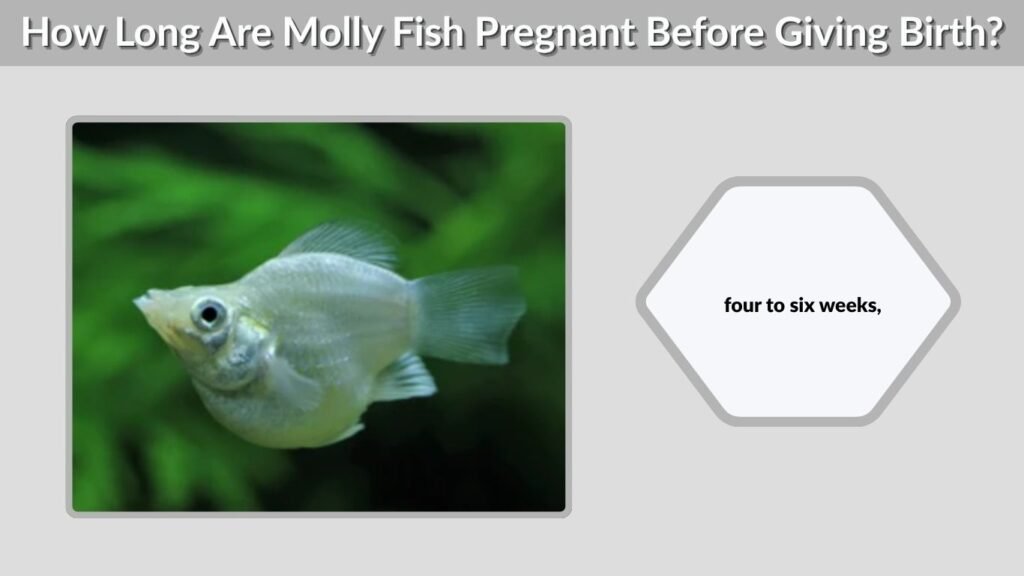 How Long Are Molly Fish Pregnant Before Giving Birth?

four to six weeks,